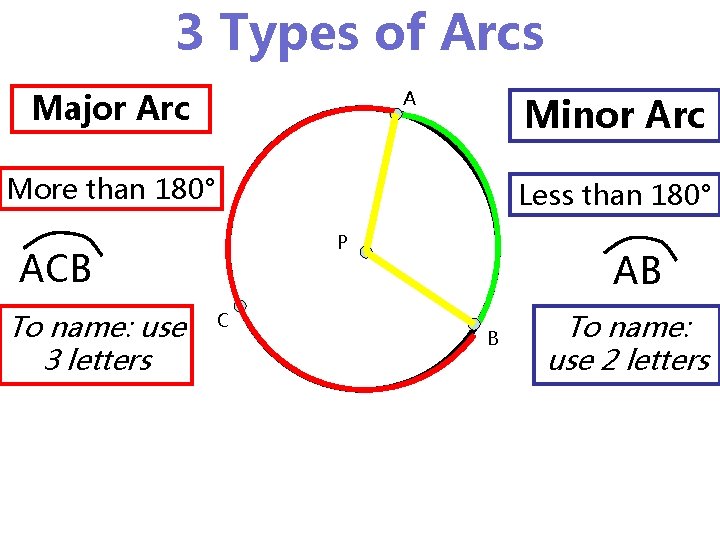 3 Types of Arcs

Major Arc

More than 180°

$\overset{\frown}{ACB}$

To name: use 3 letters

A

P

C

B

Minor Arc

Less than 180°

$\overset{\frown}{AB}$

To name: use 2 letters